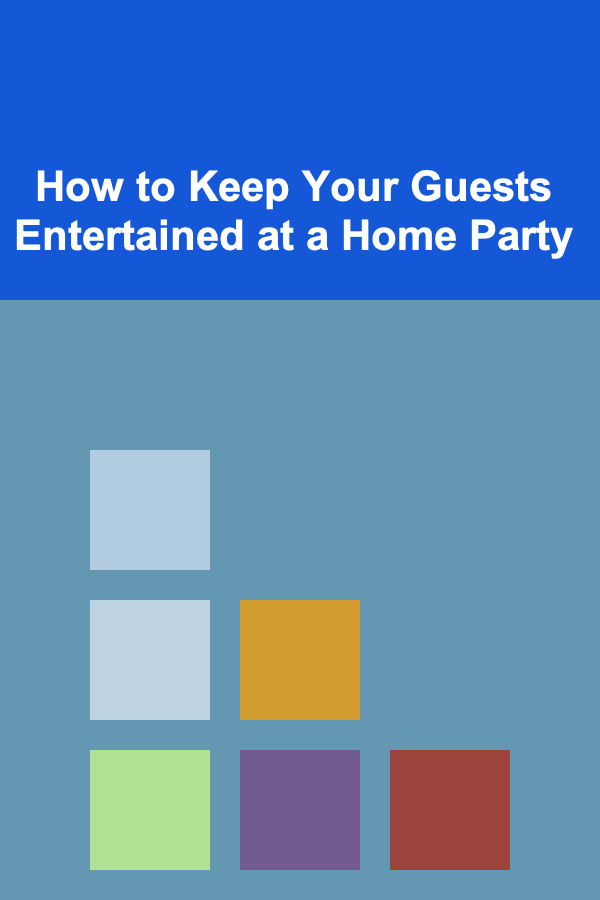 How to Keep Your Guests Entertained at a Home Party